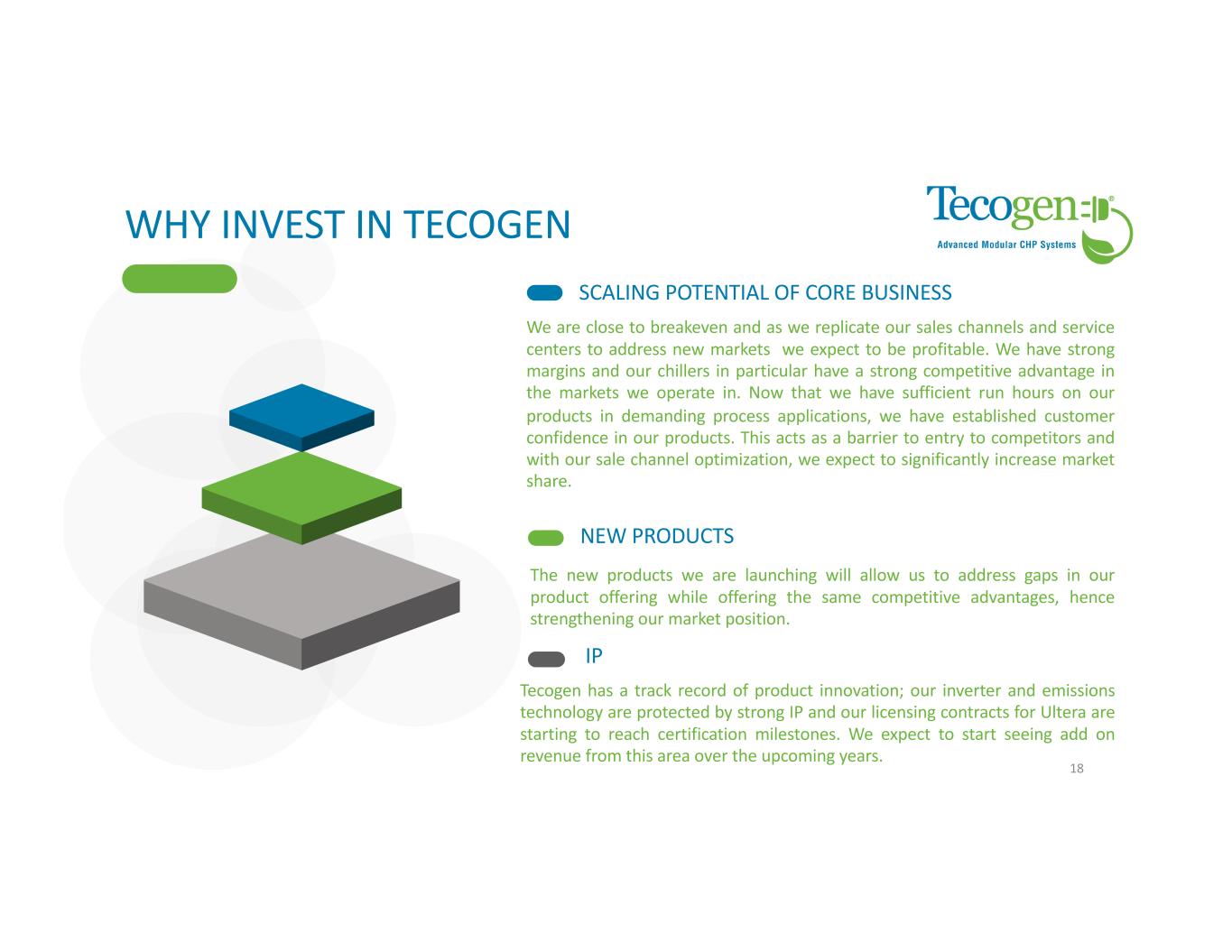 WHY INVEST IN TECOGEN

Tecogen®
Advanced Modular CHP Systems

SCALING POTENTIAL OF CORE BUSINESS

We are close to breakeven and as we replicate our sales channels and service centers to address new markets  we expect to be profitable. We have strong margins and our chillers in particular have a strong competitive advantage in the markets we operate in. Now that we have sufficient run hours on our products in demanding process applications, we have established customer confidence in our products. This acts as a barrier to entry to competitors and with our sale channel optimization, we expect to significantly increase market share.

NEW PRODUCTS

The new products we are launching will allow us to address gaps in our product offering while offering the same competitive advantages, hence strengthening our market position.

IP

Tecogen has a track record of product innovation; our inverter and emissions technology are protected by strong IP and our licensing contracts for Ultera are starting to reach certification milestones. We expect to start seeing add on revenue from this area over the upcoming years.

18